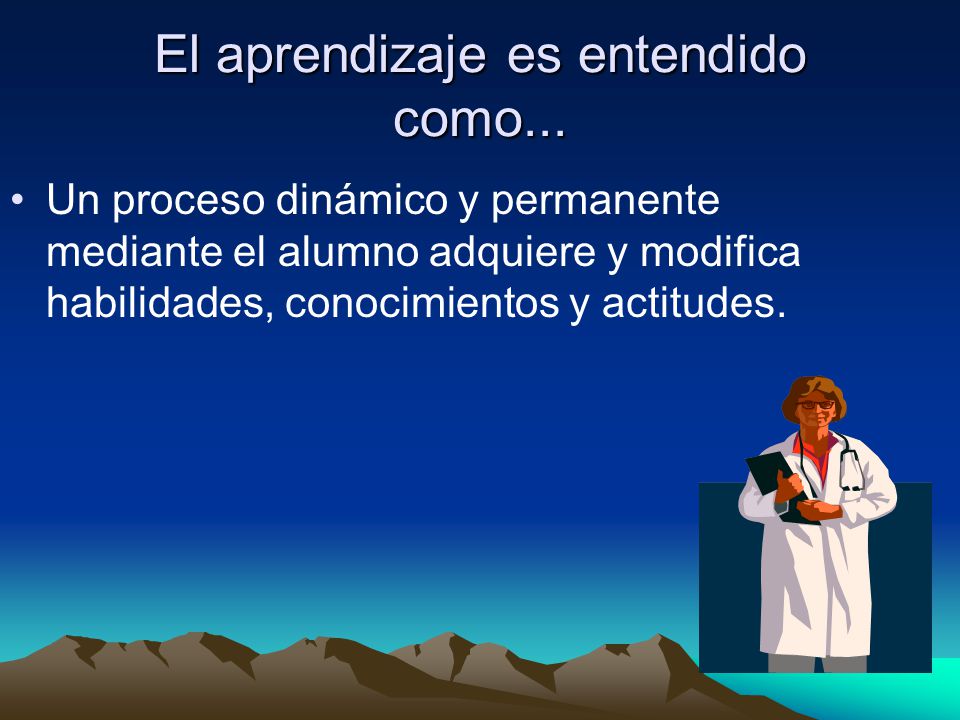 El aprendizaje es entendido como...

• Un proceso dinámico y permanente mediante el alumno adquiere y modifica habilidades, conocimientos y actitudes.